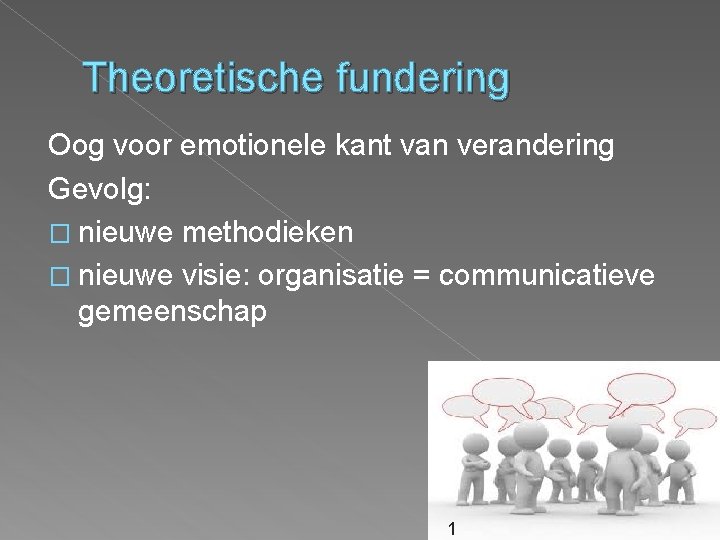 Theoretische fundering

Oog voor emotionele kant van verandering

Gevolg:

□ nieuwe methodieken

□ nieuwe visie: organisatie = communicatieve gemeenschap

1